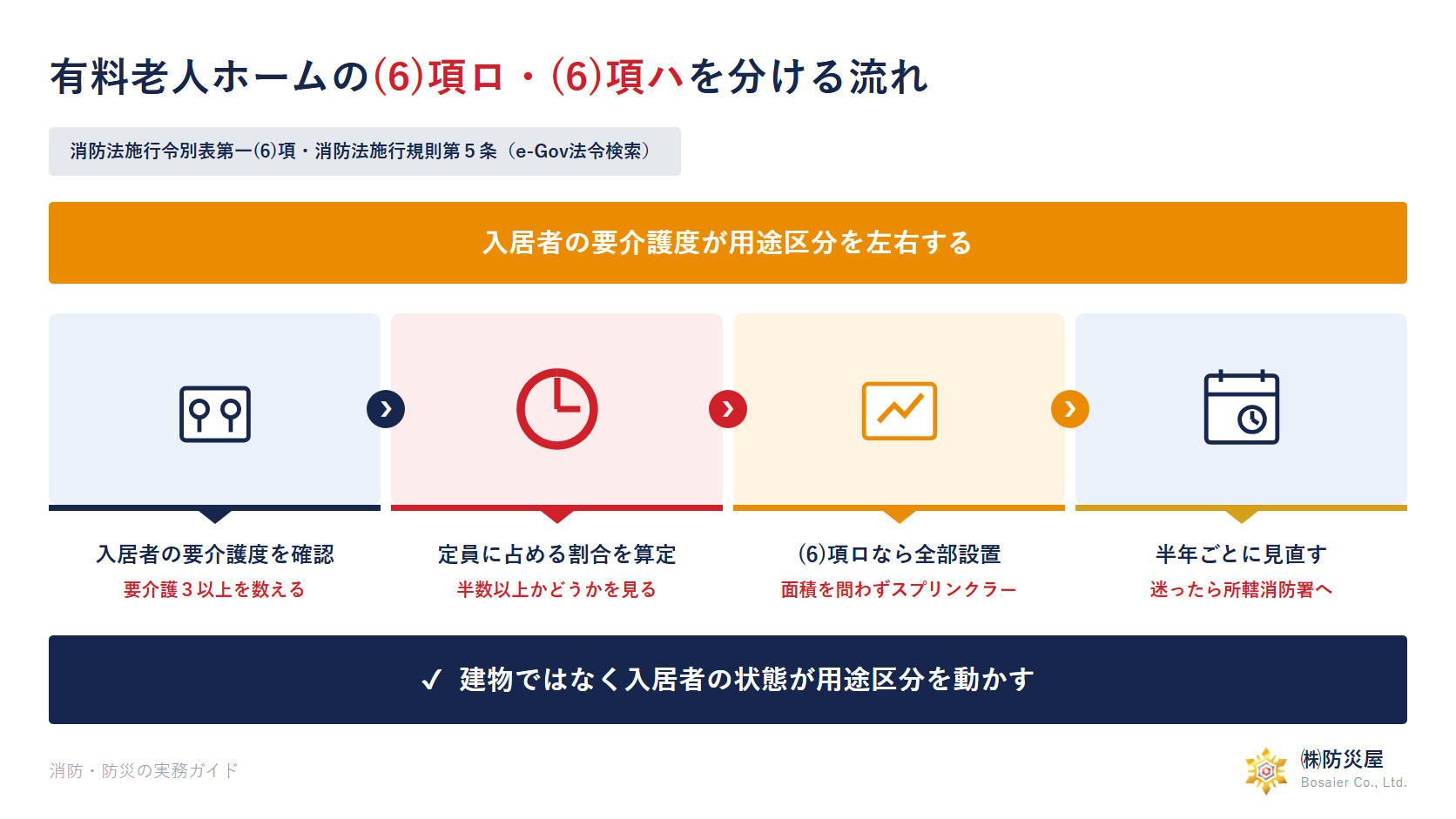 有料老人ホームの(6)項ロ・(6)項ハを分ける流れ

消防法施行令別表第一(6)項・消防法施行規則第５条（e-Gov法令検索）

入居者の要介護度が用途区分を左右する

入居者の要介護度を確認
要介護３以上を数える

定員に占める割合を算定
半数以上かどうかを見る

(6)項ロなら全部設置
面積を問わずスプリンクラー

半年ごとに見直す
迷ったら所轄消防署へ

✓ 建物ではなく入居者の状態が用途区分を動かす

消防・防災の実務ガイド

㈱防災屋
Bosaier Co., Ltd.